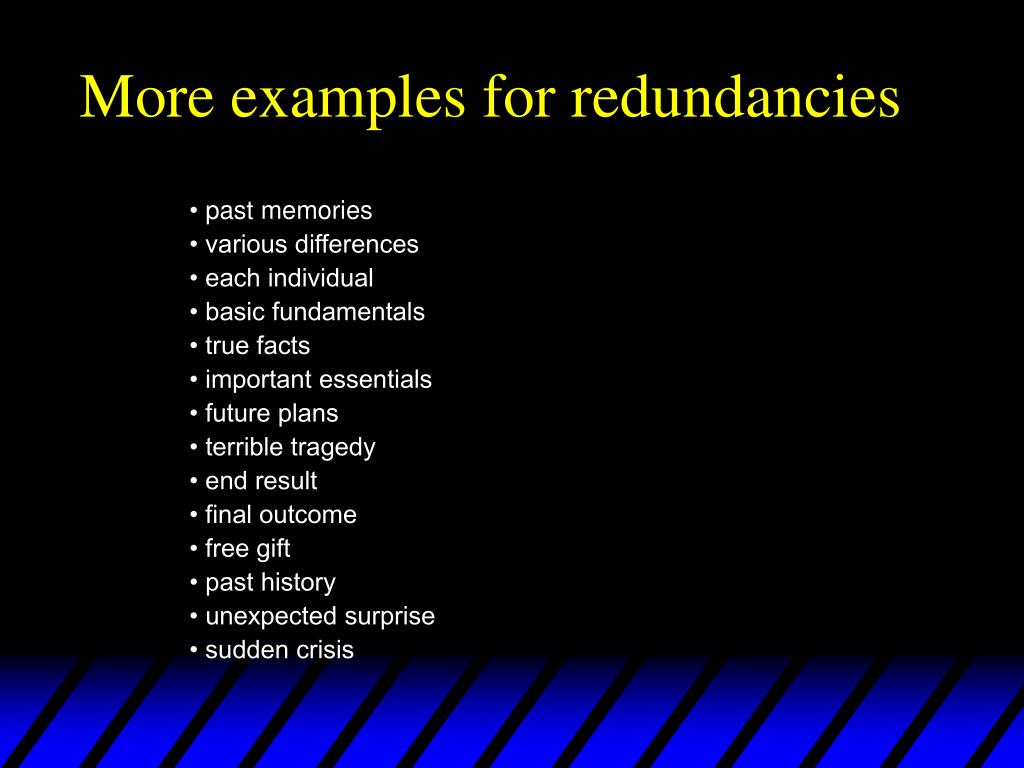 More examples for redundancies

• past memories
• various differences
• each individual
• basic fundamentals
• true facts
• important essentials
• future plans
• terrible tragedy
• end result
• final outcome
• free gift
• past history
• unexpected surprise
• sudden crisis